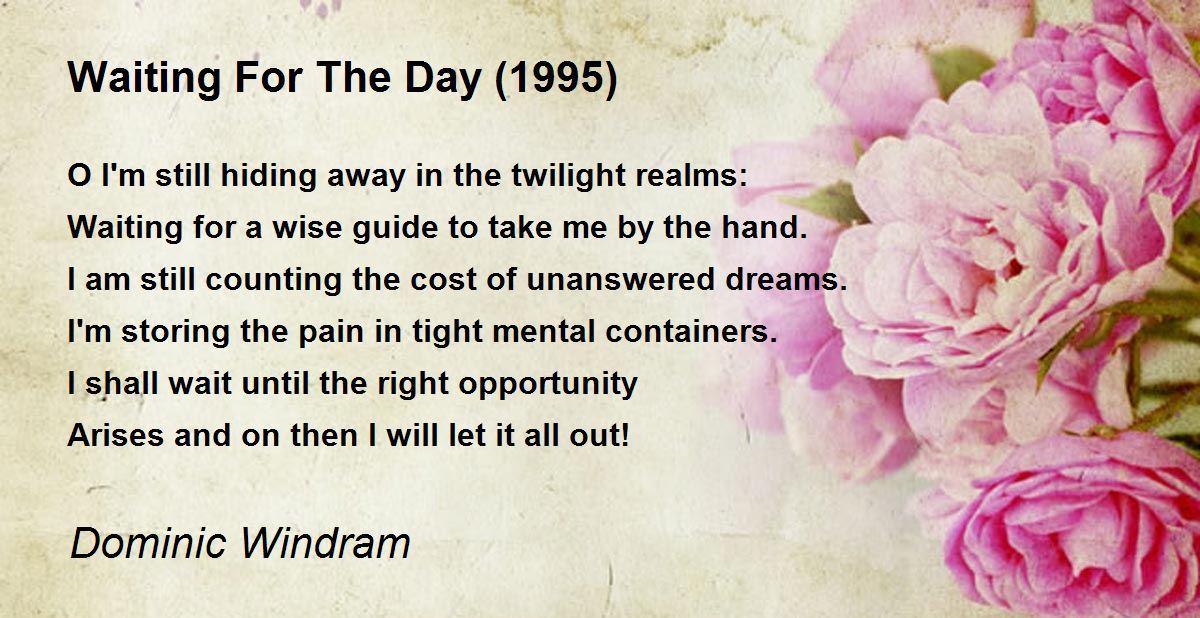 Waiting For The Day (1995)

O I'm still hiding away in the twilight realms:
Waiting for a wise guide to take me by the hand.
I am still counting the cost of unanswered dreams.
I'm storing the pain in tight mental containers.
I shall wait until the right opportunity
Arises and on then I will let it all out!

Dominic Windram